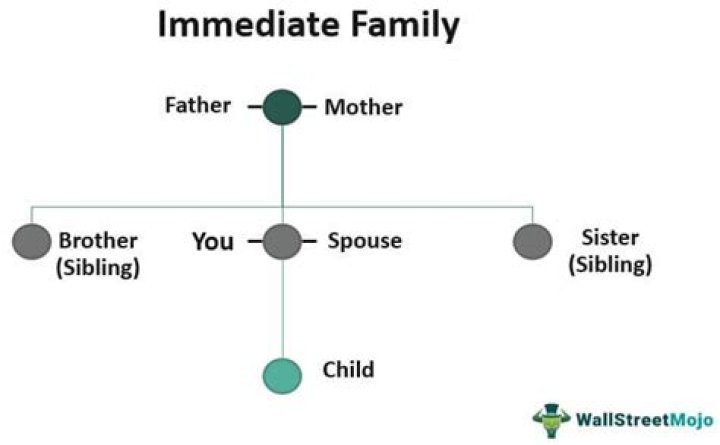 Immediate Family

Father Mother

Brother (Sibling)

You Spouse

Sister (Sibling)

Child

WallStreetMojo